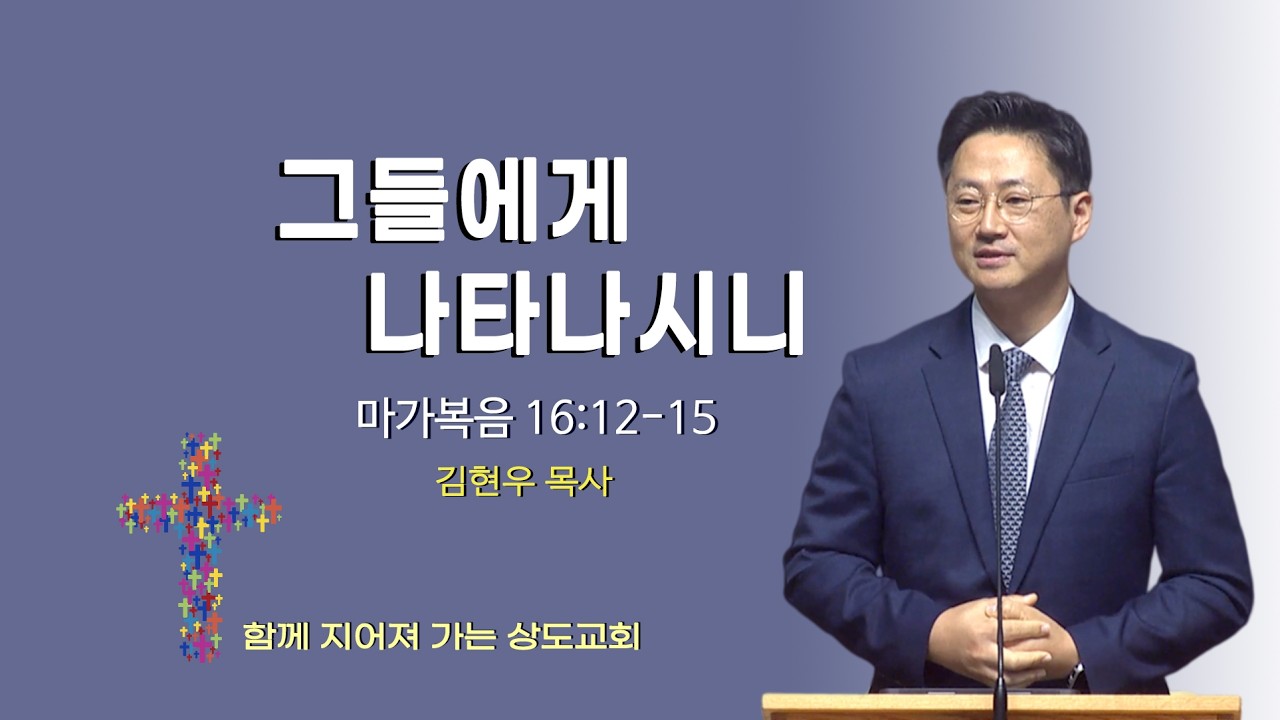 그들에게
나타나시니

마가복음 16:12-15

김현우 목사

함께 지어져 가는 상도교회